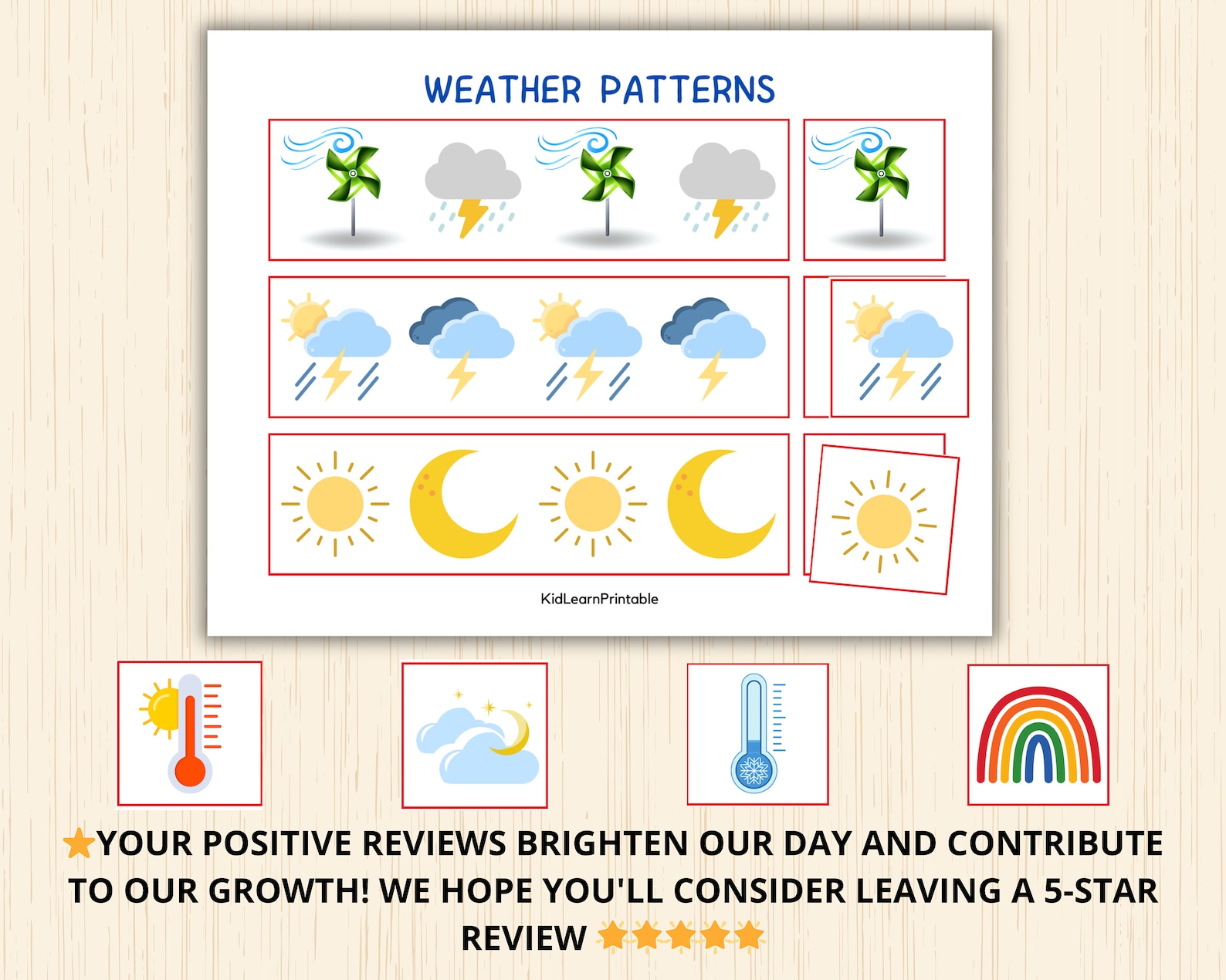 WEATHER PATTERNS

KidLearnPrintable

⭐YOUR POSITIVE REVIEWS BRIGHTEN OUR DAY AND CONTRIBUTE TO OUR GROWTH! WE HOPE YOU'LL CONSIDER LEAVING A 5-STAR REVIEW ⭐⭐⭐⭐⭐